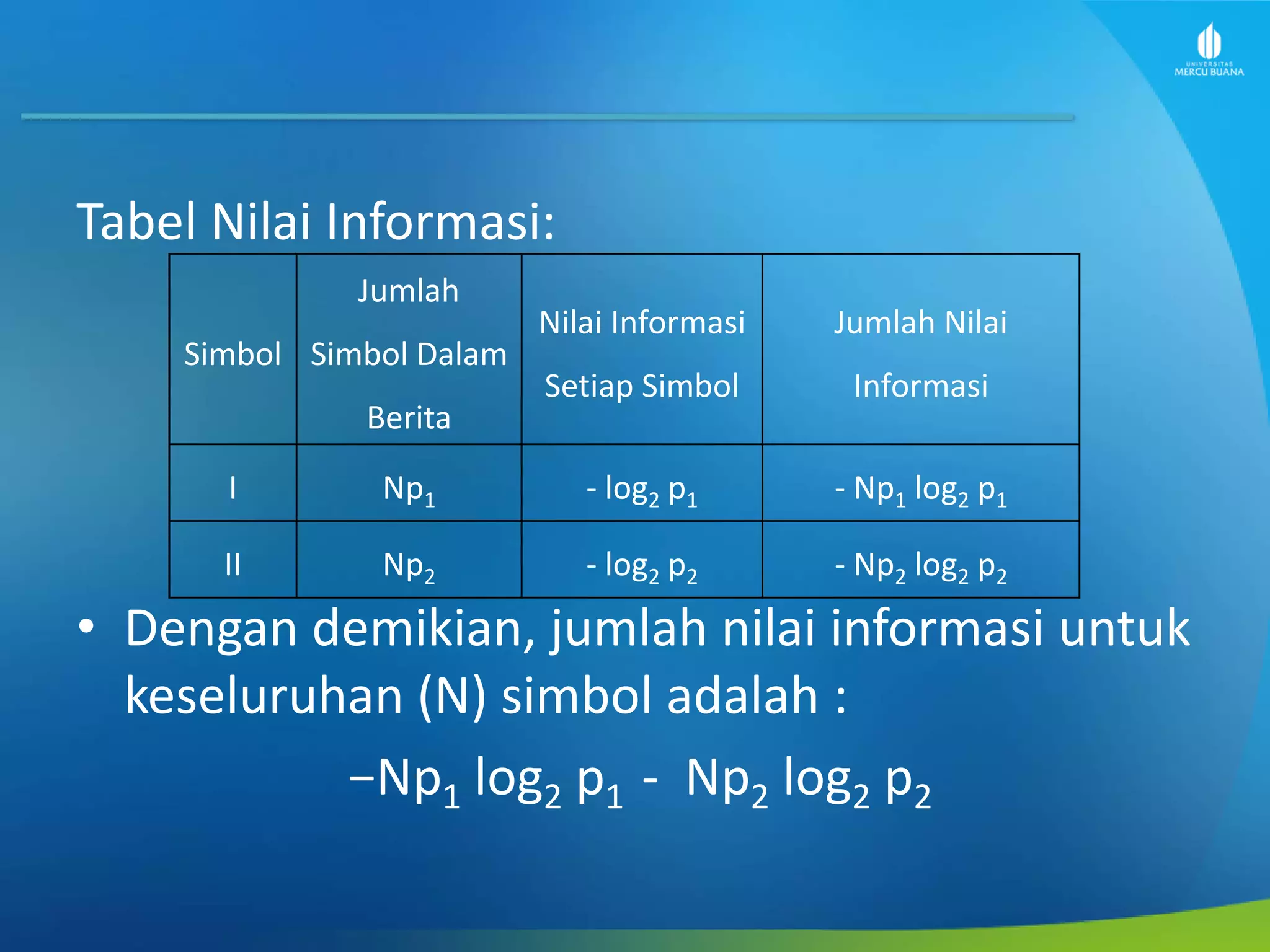 UNIVERSITAS MERCU BUANA

Tabel Nilai Informasi:

| Simbol | Jumlah Simbol Dalam Berita | Nilai Informasi Setiap Simbol | Jumlah Nilai Informasi |
|---|---|---|---|
| I | $Np_1$ | $- \log_2 p_1$ | $- Np_1 \log_2 p_1$ |
| II | $Np_2$ | $- \log_2 p_2$ | $- Np_2 \log_2 p_2$ |

• Dengan demikian, jumlah nilai informasi untuk keseluruhan (N) simbol adalah :

$-Np_1 \log_2 p_1 - Np_2 \log_2 p_2$